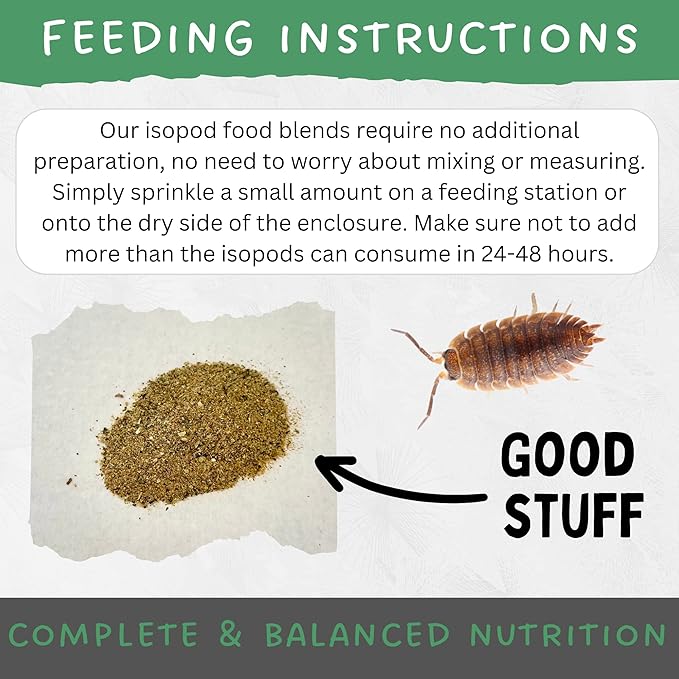 FEEDING INSTRUCTIONS

Our isopod food blends require no additional preparation, no need to worry about mixing or measuring. Simply sprinkle a small amount on a feeding station or onto the dry side of the enclosure. Make sure not to add more than the isopods can consume in 24-48 hours.

GOOD STUFF

COMPLETE & BALANCED NUTRITION